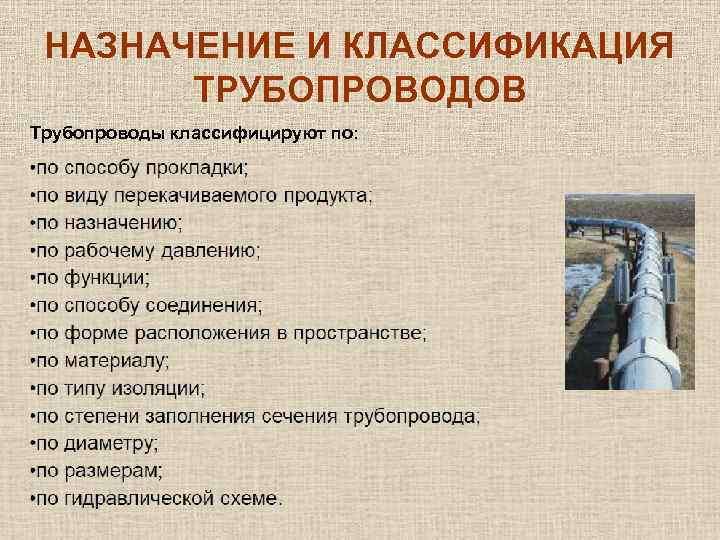 НАЗНАЧЕНИЕ И КЛАССИФИКАЦИЯ ТРУБОПРОВОДОВ

Трубопроводы классифицируют по:

•по способу прокладки;
•по виду перекачиваемого продукта;
•по назначению;
•по рабочему давлению;
•по функции;
•по способу соединения;
•по форме расположения в пространстве;
•по материалу;
•по типу изоляции;
•по степени заполнения сечения трубопровода;
•по диаметру;
•по размерам;
•по гидравлической схеме.